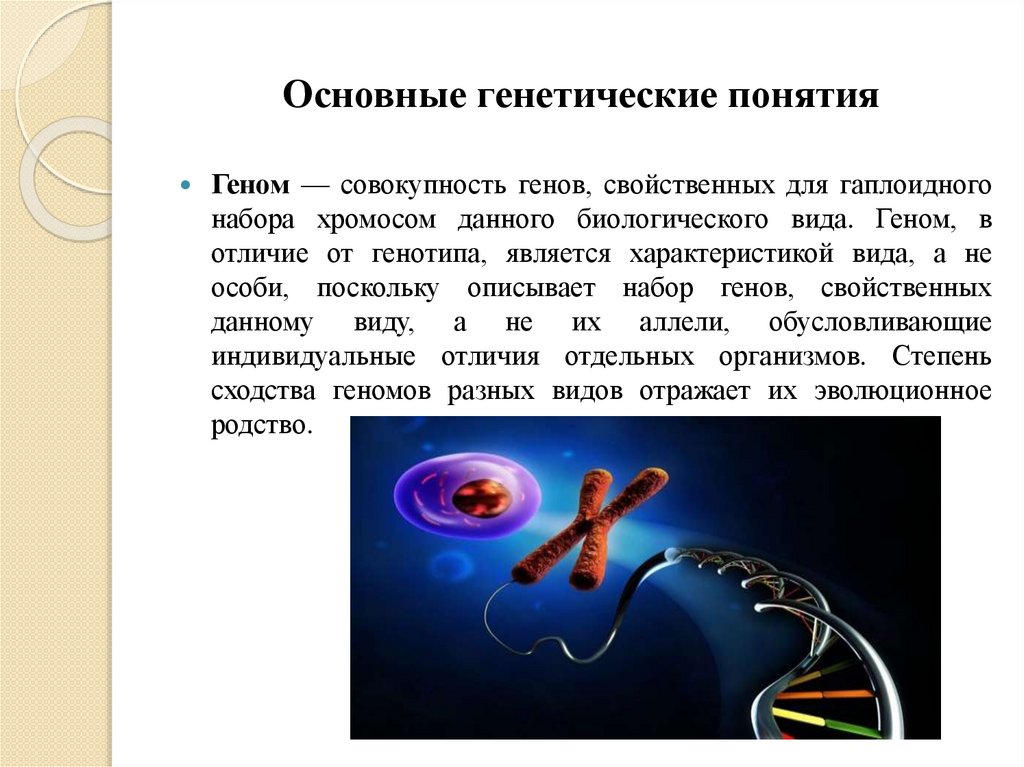 Основные генетические понятия

Геном — совокупность генов, свойственных для гаплоидного набора хромосом данного биологического вида. Геном, в отличие от генотипа, является характеристикой вида, а не особи, поскольку описывает набор генов, свойственных данному виду, а не их аллели, обусловливающие индивидуальные отличия отдельных организмов. Степень сходства геномов разных видов отражает их эволюционное родство.